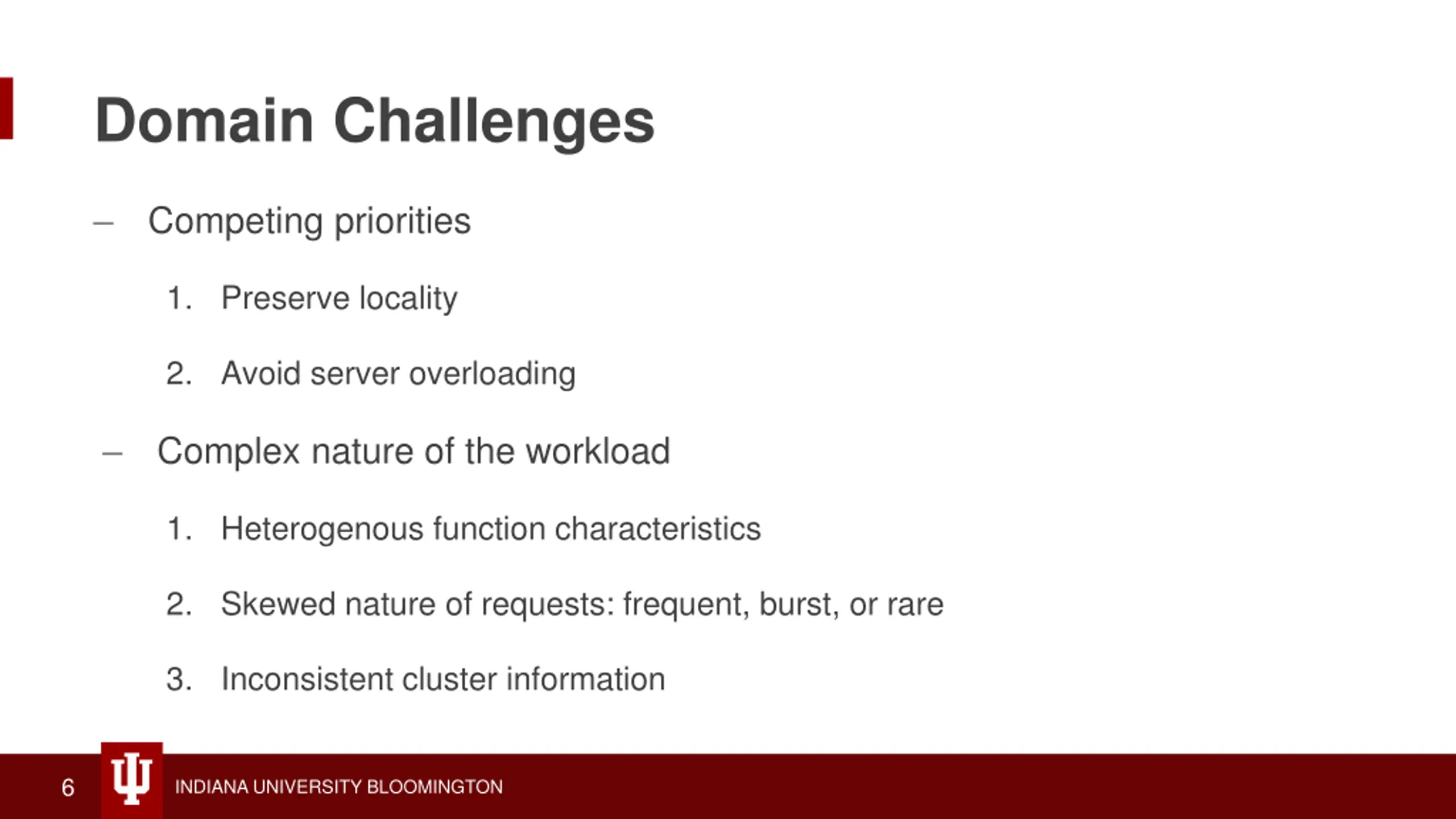 Domain Challenges

– Competing priorities

1. Preserve locality

2. Avoid server overloading

– Complex nature of the workload

1. Heterogenous function characteristics

2. Skewed nature of requests: frequent, burst, or rare

3. Inconsistent cluster information

6

INDIANA UNIVERSITY BLOOMINGTON